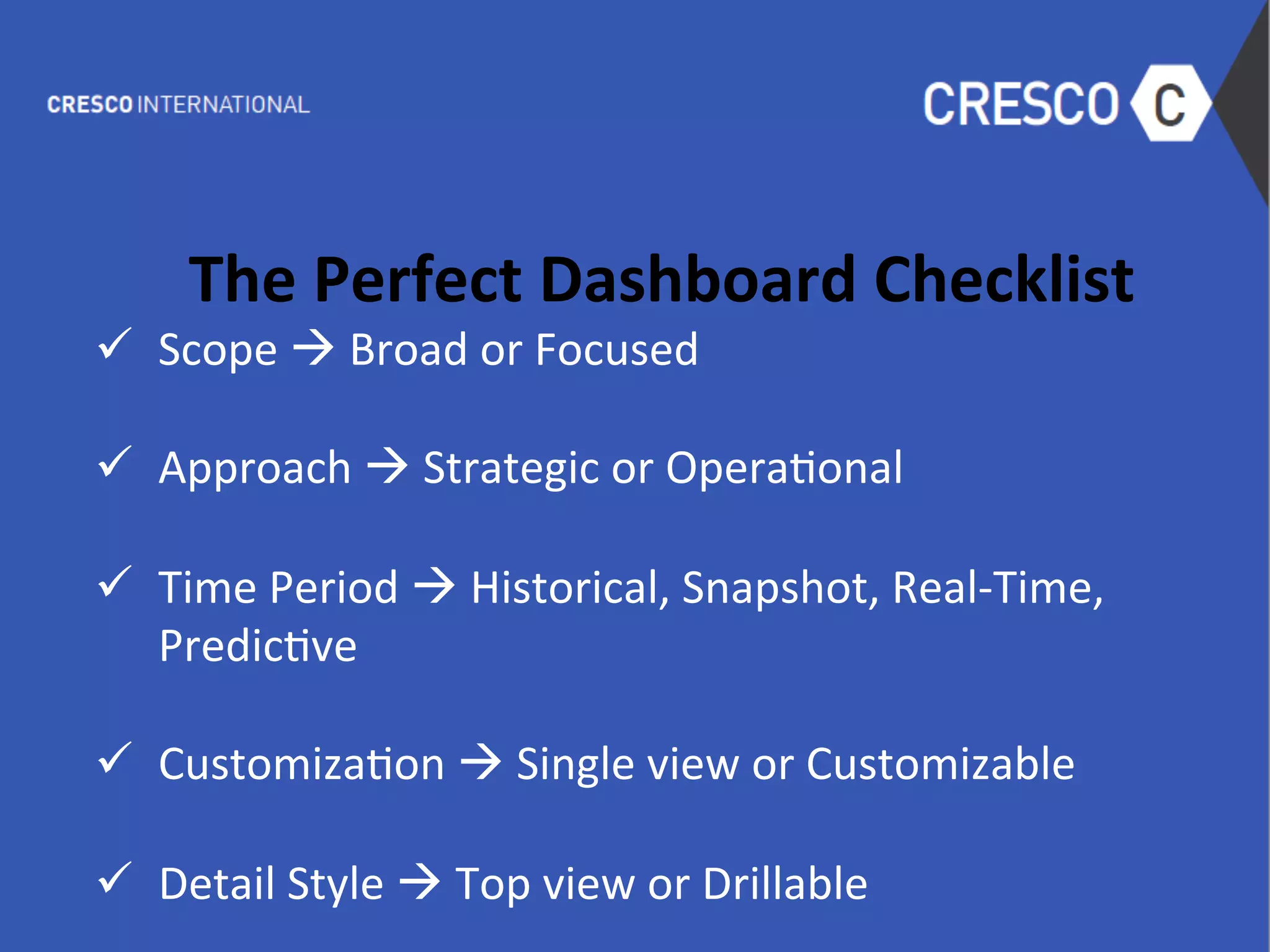 CRESCO INTERNATIONAL

CRESCO C

The Perfect Dashboard Checklist

✓ Scope → Broad or Focused

✓ Approach → Strategic or Operational

✓ Time Period → Historical, Snapshot, Real-Time, Predictive

✓ Customization → Single view or Customizable

✓ Detail Style → Top view or Drillable